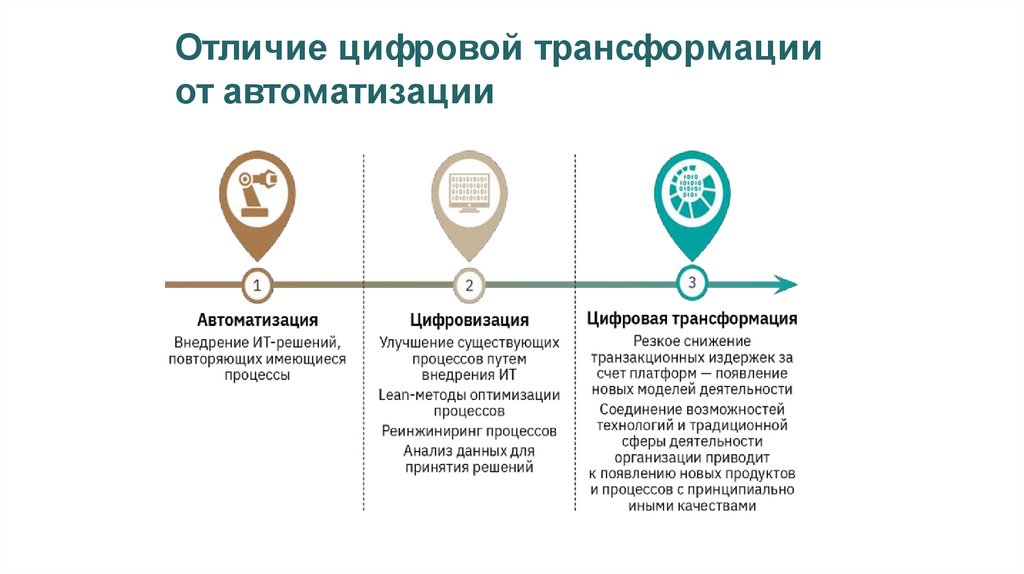 Отличие цифровой трансформации от автоматизации

1

Автоматизация

Внедрение ИТ-решений, повторяющих имеющиеся процессы

2

Цифровизация

Улучшение существующих процессов путем внедрения ИТ

Lean-методы оптимизации процессов

Реинжиниринг процессов

Анализ данных для принятия решений

3

Цифровая трансформация

Резкое снижение транзакционных издержек за счет платформ — появление новых моделей деятельности

Соединение возможностей технологий и традиционной сферы деятельности организации приводит к появлению новых продуктов и процессов с принципиально иными качествами